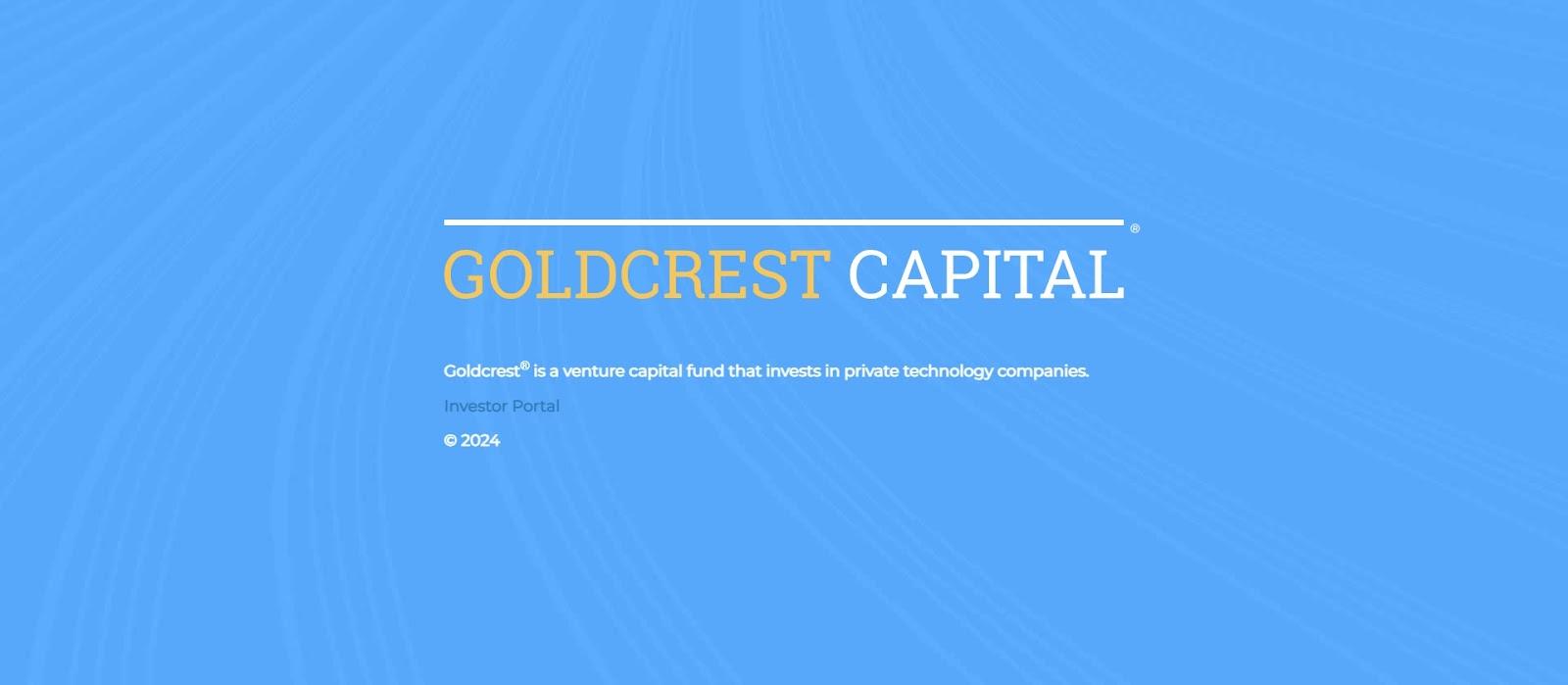 GOLDCREST CAPITAL®

Goldcrest® is a venture capital fund that invests in private technology companies.

Investor Portal

© 2024